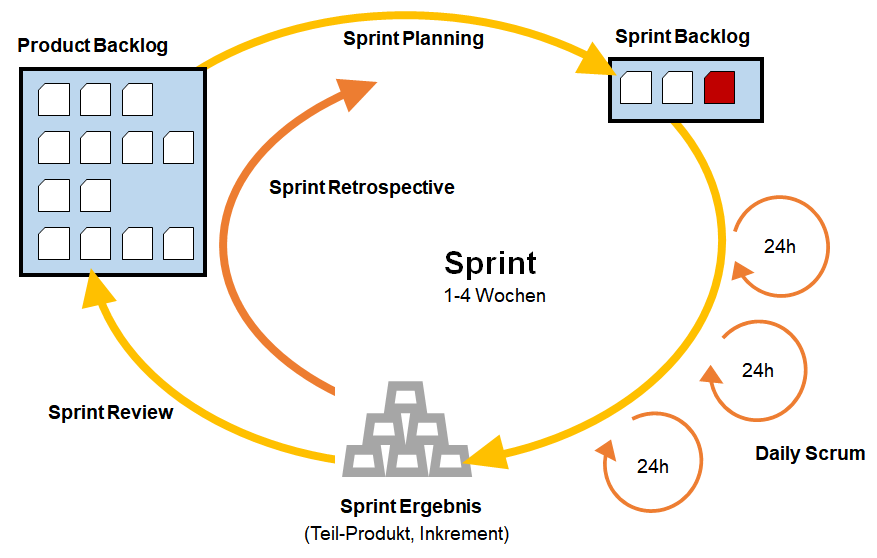 Product Backlog

Sprint Planning

Sprint Backlog

Sprint Retrospective

Sprint
1-4 Wochen

24h

24h

24h

Daily Scrum

Sprint Review

Sprint Ergebnis
(Teil-Produkt, Inkrement)